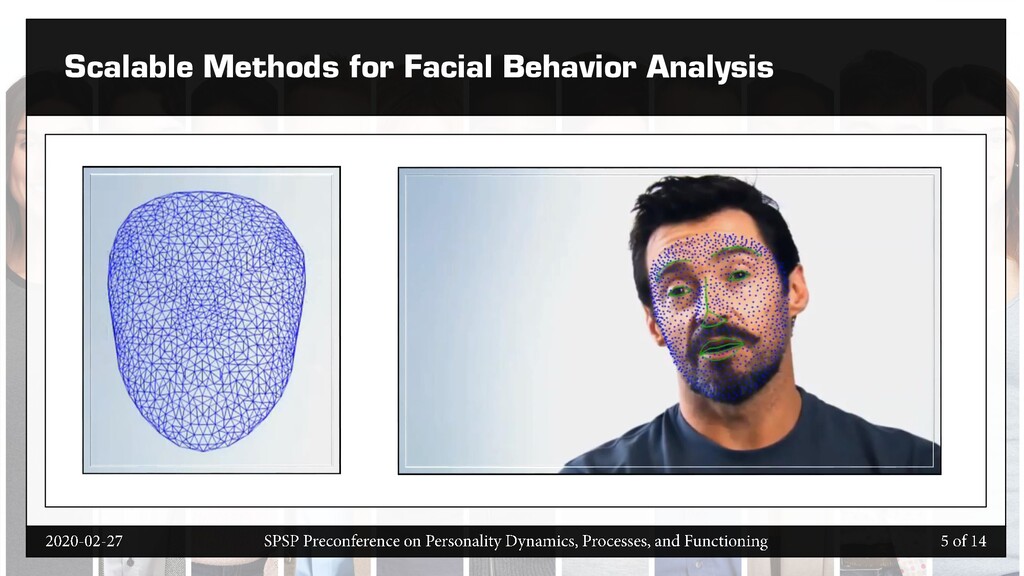 Scalable Methods for Facial Behavior Analysis

2020-02-27 SPSP Preconference on Personality Dynamics, Processes, and Functioning 5 of 14